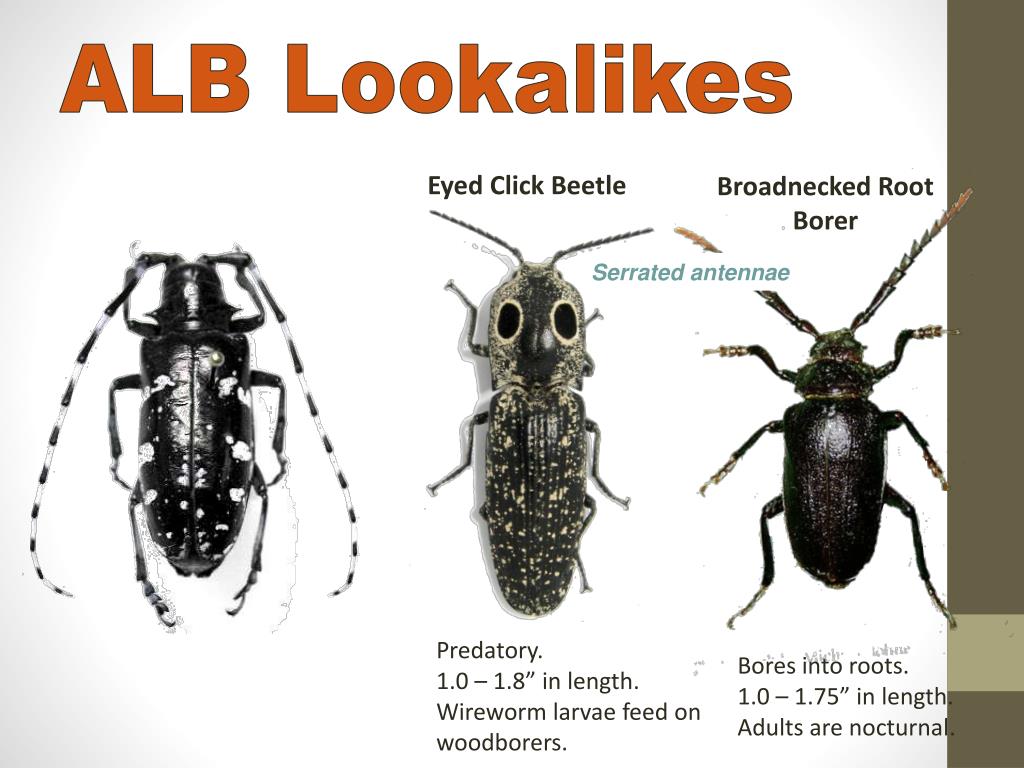 ALB Lookalikes

Eyed Click Beetle

Broadnecked Root Borer

Serrated antennae

Predatory.
1.0 – 1.8” in length.
Wireworm larvae feed on woodborers.

Bores into roots.
1.0 – 1.75” in length.
Adults are nocturnal.